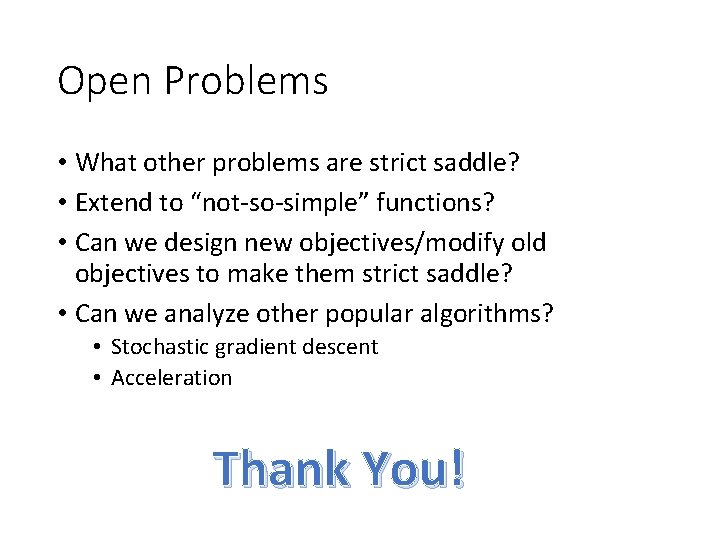 Open Problems

• What other problems are strict saddle?
• Extend to “not-so-simple” functions?
• Can we design new objectives/modify old objectives to make them strict saddle?
• Can we analyze other popular algorithms?
 • Stochastic gradient descent
 • Acceleration

Thank You!